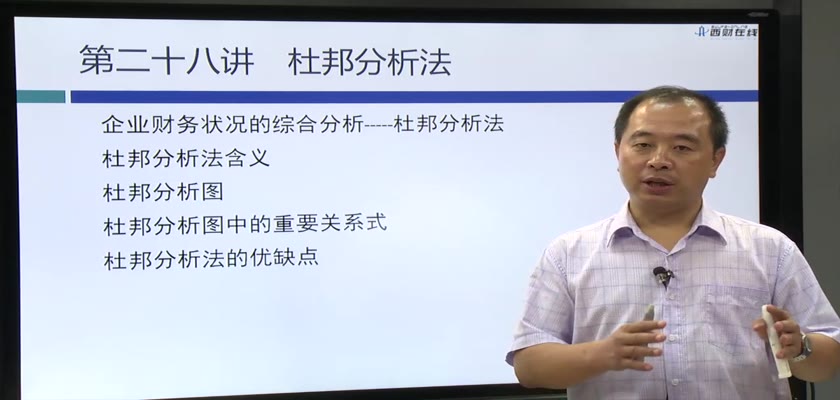 西财在线

第二十八讲　杜邦分析法

企业财务状况的综合分析-----杜邦分析法
杜邦分析法含义
杜邦分析图
杜邦分析图中的重要关系式
杜邦分析法的优缺点